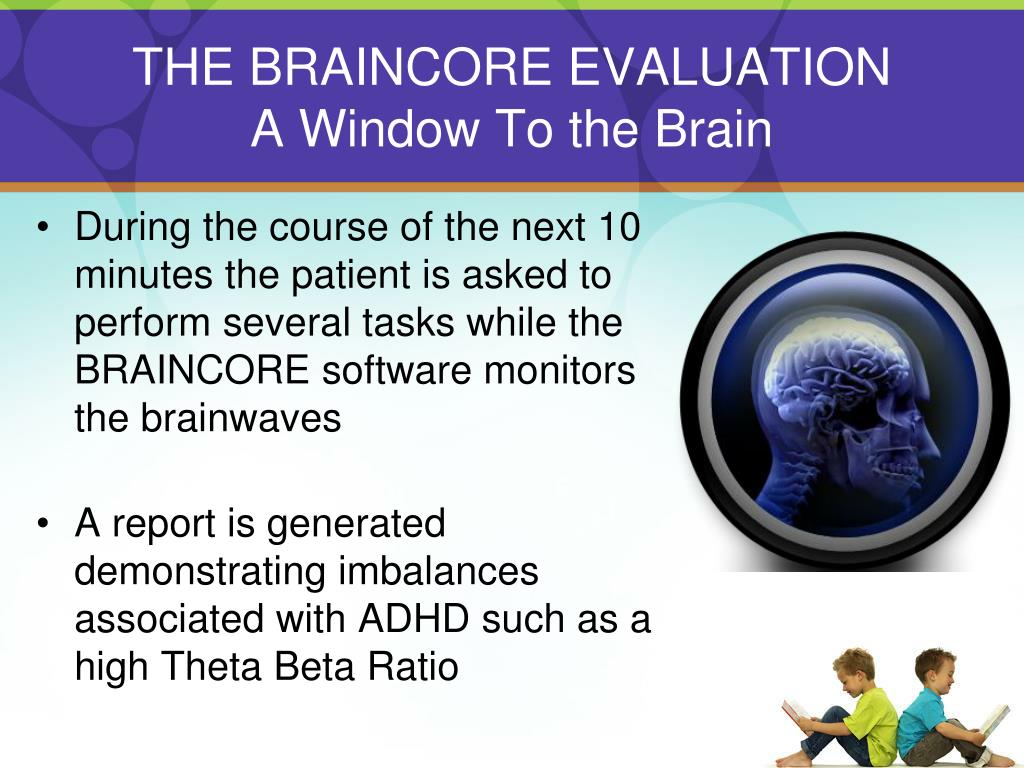 THE BRAINCORE EVALUATION
A Window To the Brain

• During the course of the next 10 minutes the patient is asked to perform several tasks while the BRAINCORE software monitors the brainwaves

• A report is generated demonstrating imbalances associated with ADHD such as a high Theta Beta Ratio